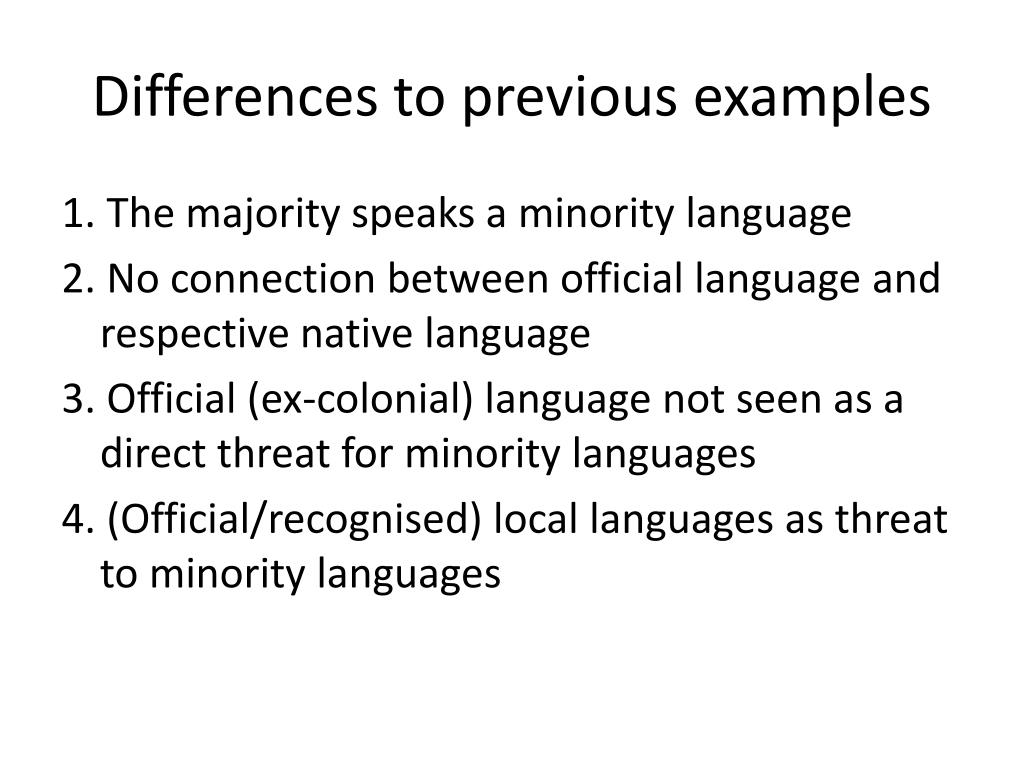 Differences to previous examples

1. The majority speaks a minority language

2. No connection between official language and respective native language

3. Official (ex-colonial) language not seen as a direct threat for minority languages

4. (Official/recognised) local languages as threat to minority languages